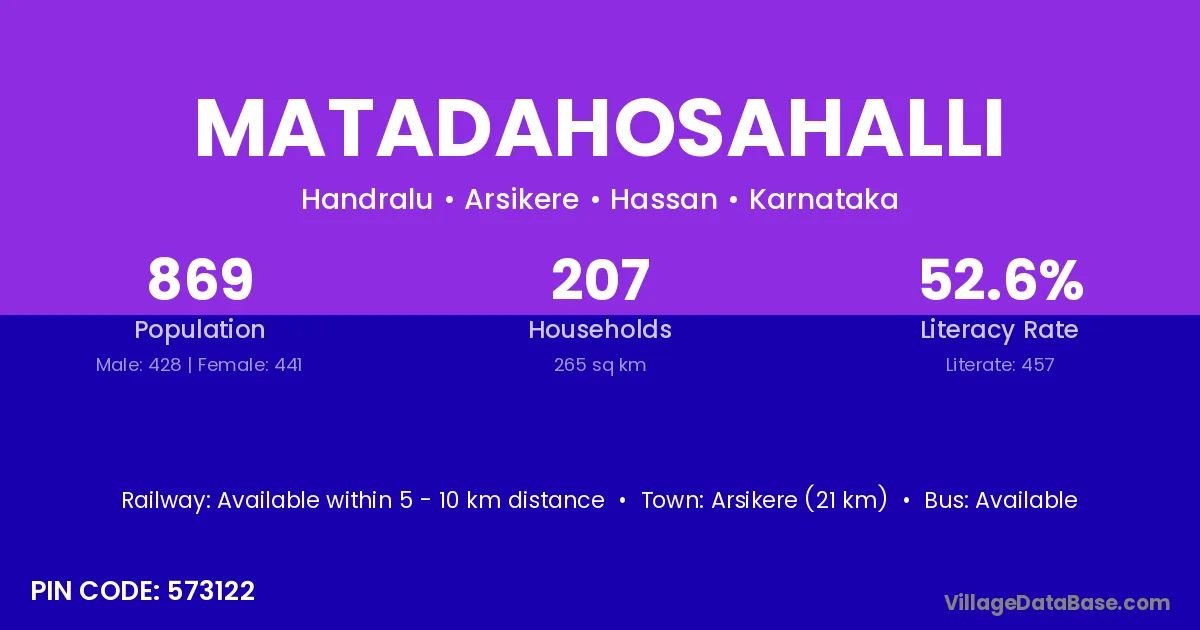 MATADAHOSAHALLI

Handralu • Arsikere • Hassan • Karnataka

869
Population
Male: 428 | Female: 441

207
Households
265 sq km

52.6%
Literacy Rate
Literate: 457

Railway: Available within 5 - 10 km distance • Town: Arsikere (21 km) • Bus: Available

PIN CODE: 573122

VillageDataBase.com